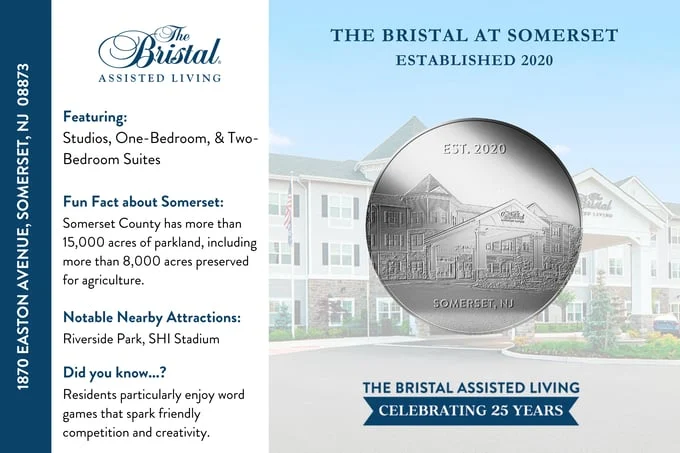 1870 EASTON AVENUE, SOMERSET, NJ 08873

The Bristal
ASSISTED LIVING

Featuring:
Studios, One-Bedroom, & Two-Bedroom Suites

Fun Fact about Somerset:
Somerset County has more than 15,000 acres of parkland, including more than 8,000 acres preserved for agriculture.

Notable Nearby Attractions:
Riverside Park, SHI Stadium

Did you know...?
Residents particularly enjoy word games that spark friendly competition and creativity.

THE BRISTAL AT SOMERSET
ESTABLISHED 2020

EST. 2020
The Bristal
SOMERSET, NJ

The Bristal
ASSISTED LIVING

THE BRISTAL ASSISTED LIVING
CELEBRATING 25 YEARS